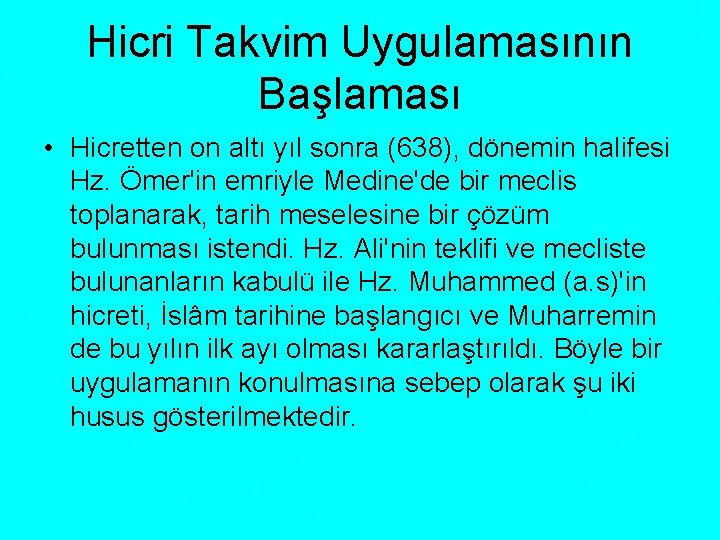 Hicri Takvim Uygulamasının Başlaması

• Hicretten on altı yıl sonra (638), dönemin halifesi Hz. Ömer'in emriyle Medine'de bir meclis toplanarak, tarih meselesine bir çözüm bulunması istendi. Hz. Ali'nin teklifi ve mecliste bulunanların kabulü ile Hz. Muhammed (a.s)'in hicreti, İslâm tarihine başlangıcı ve Muharremin de bu yılın ilk ayı olması kararlaştırıldı. Böyle bir uygulamanın konulmasına sebep olarak şu iki husus gösterilmektedir.